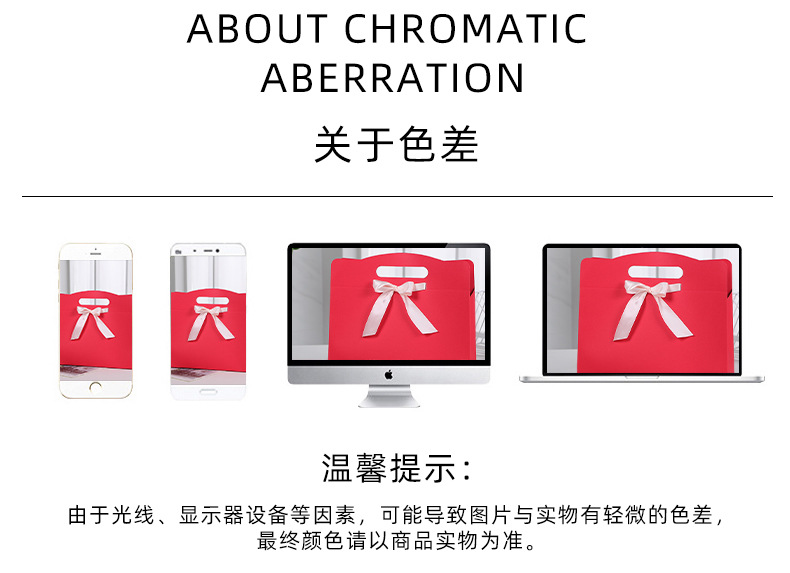 ABOUT CHROMATIC ABERRATION

关于色差

温馨提示：

由于光线、显示器设备等因素，可能导致图片与实物有轻微的色差，最终颜色请以商品实物为准。